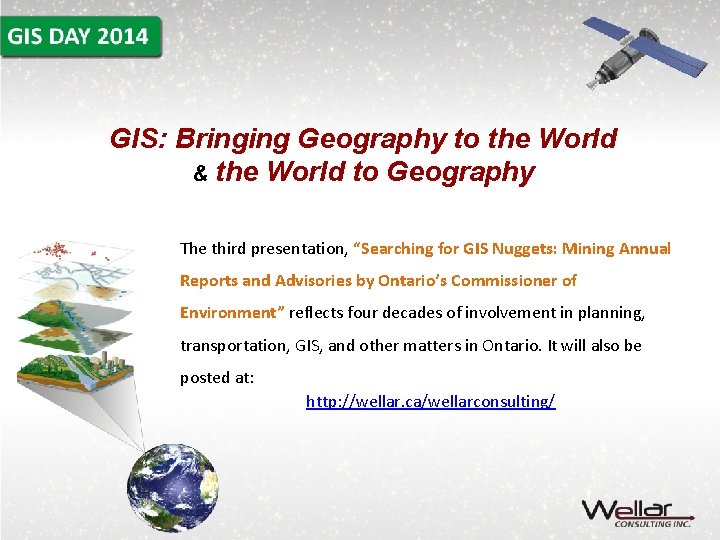 GIS DAY 2014

GIS: Bringing Geography to the World & the World to Geography

The third presentation, "Searching for GIS Nuggets: Mining Annual Reports and Advisories by Ontario's Commissioner of Environment" reflects four decades of involvement in planning, transportation, GIS, and other matters in Ontario. It will also be posted at:

http://wellar.ca/wellarconsulting/

Wellar CONSULTING INC.